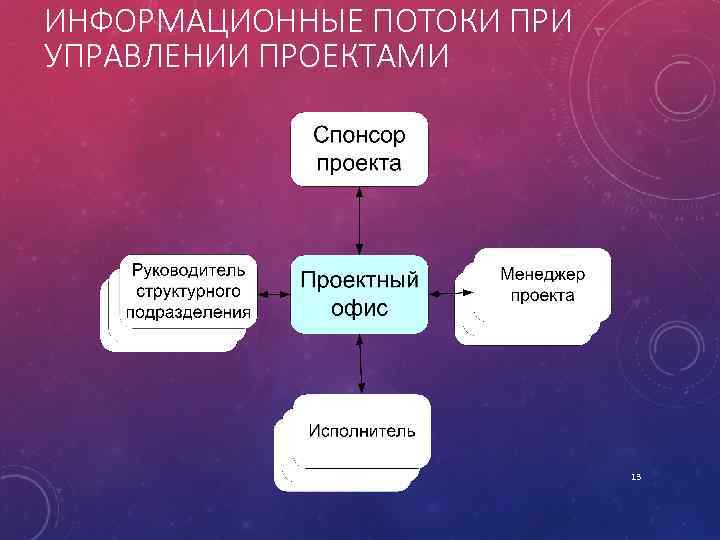 ИНФОРМАЦИОННЫЕ ПОТОКИ ПРИ УПРАВЛЕНИИ ПРОЕКТАМИ

Спонсор проекта

Руководитель структурного подразделения

Проектный офис

Менеджер проекта

Исполнитель

13